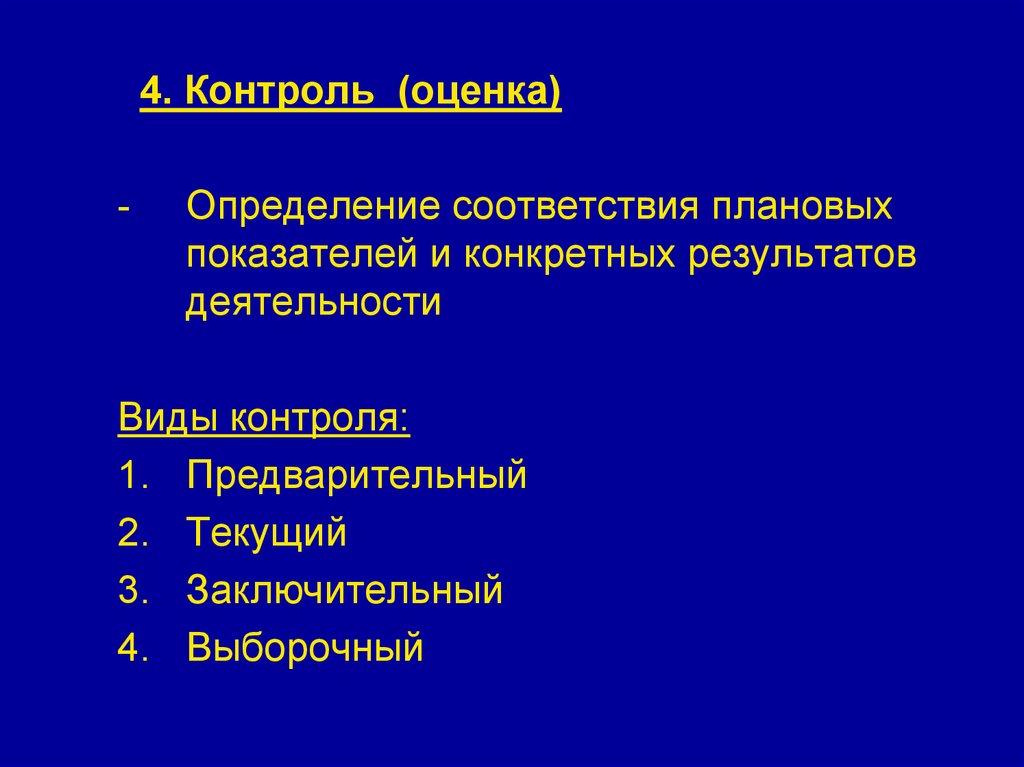 4. Контроль (оценка)

- Определение соответствия плановых показателей и конкретных результатов деятельности

Виды контроля:
1. Предварительный
2. Текущий
3. Заключительный
4. Выборочный